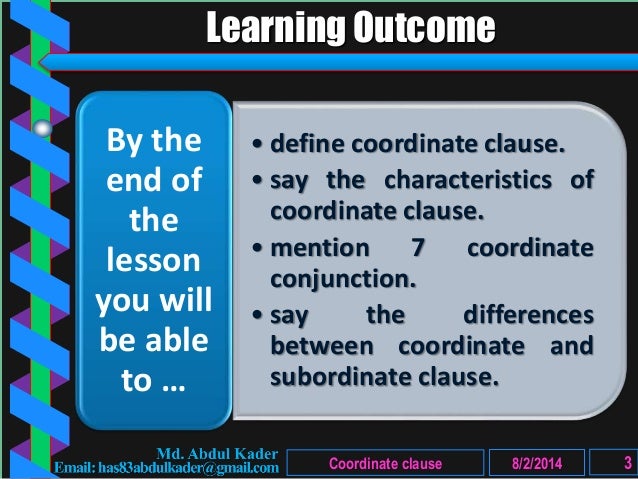 Learning Outcome

By the end of the lesson you will be able to …

• define coordinate clause.
• say the characteristics of coordinate clause.
• mention 7 coordinate conjunction.
• say the differences between coordinate and subordinate clause.

Md. Abdul Kader
Email: has83abdulkader@gmail.com

Coordinate clause

8/2/2014

3